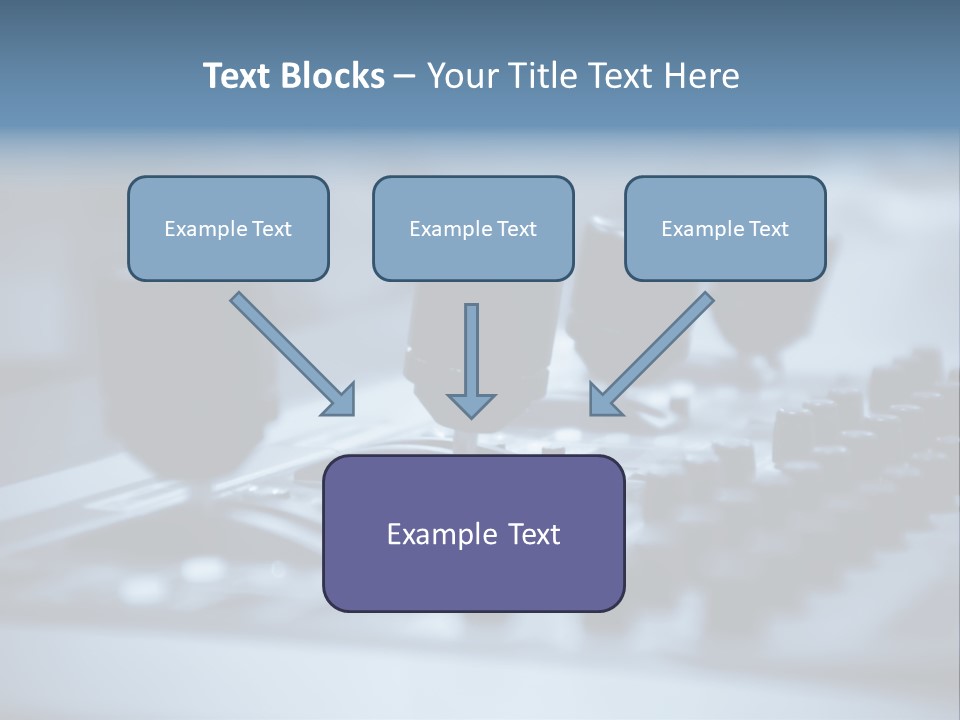 Text Blocks – Your Title Text Here

Example Text

Example Text

Example Text

Example Text